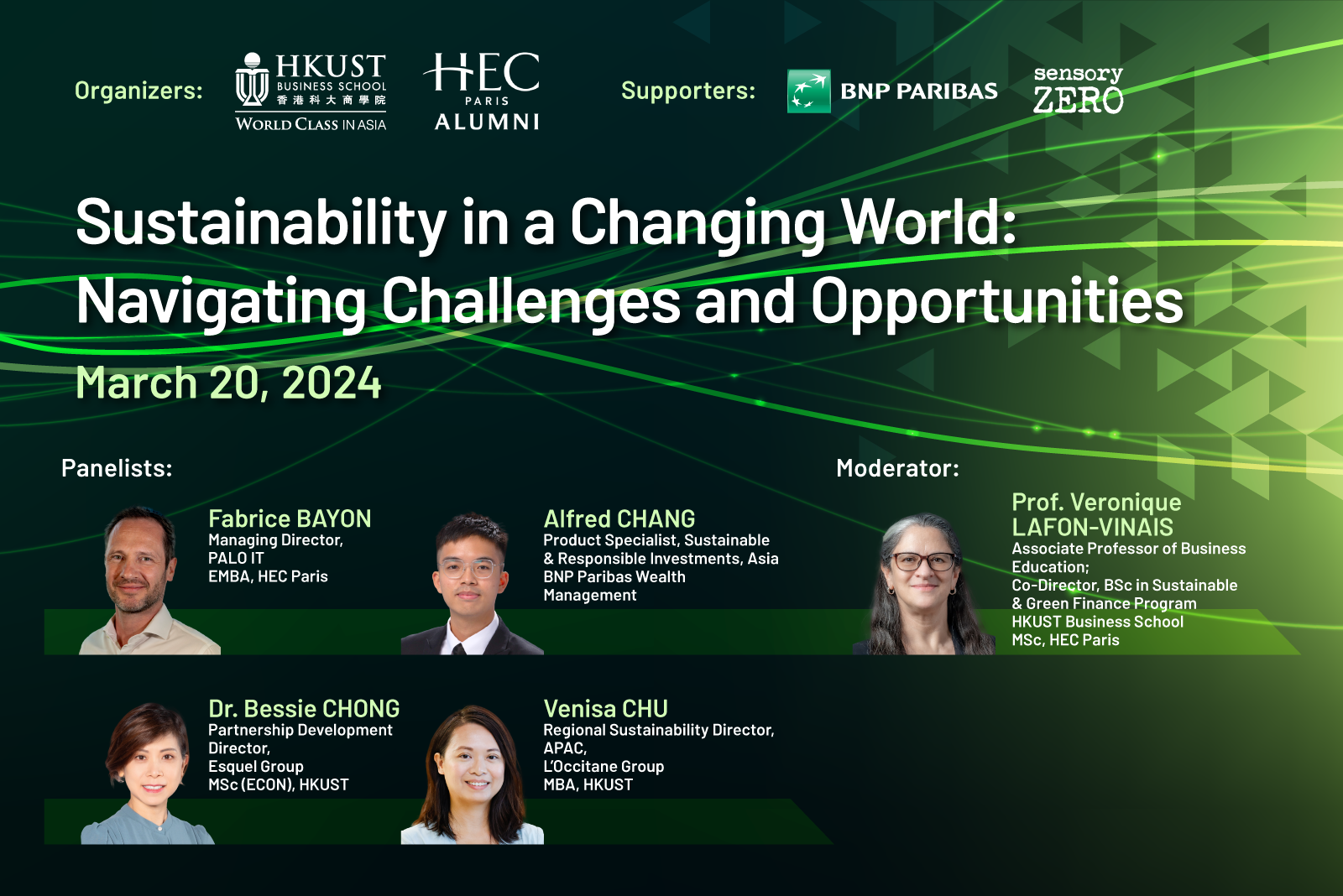 Organizers:

HKUST BUSINESS SCHOOL 香港科大商學院 WORLD CLASS IN ASIA

HEC PARIS ALUMNI

Supporters:

BNP PARIBAS

sensory ZERO

Sustainability in a Changing World: Navigating Challenges and Opportunities

March 20, 2024

Panelists:

Fabrice BAYON
Managing Director,
PALO IT
EMBA, HEC Paris

Alfred CHANG
Product Specialist, Sustainable & Responsible Investments, Asia
BNP Paribas Wealth Management

Dr. Bessie CHONG
Partnership Development Director,
Esquel Group
MSc (ECON), HKUST

Venisa CHU
Regional Sustainability Director, APAC,
L'Occitane Group
MBA, HKUST

Moderator:

Prof. Veronique LAFON-VINAIS
Associate Professor of Business Education;
Co-Director, BSc in Sustainable & Green Finance Program
HKUST Business School
MSc, HEC Paris